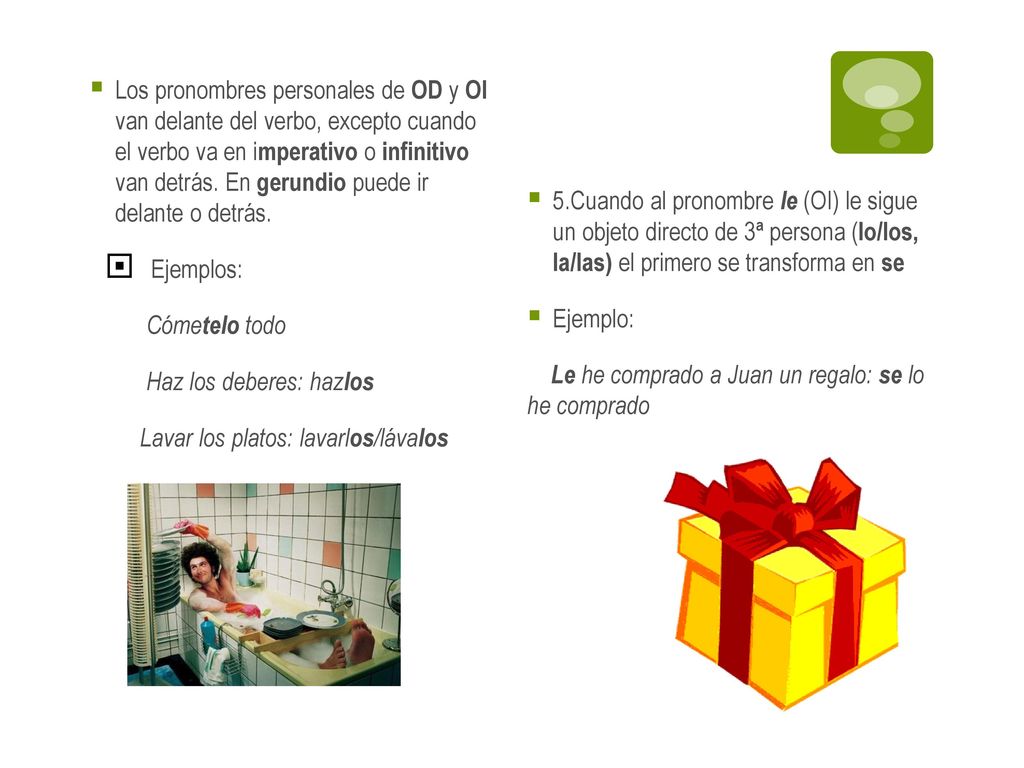 Los pronombres personales de OD y OI van delante del verbo, excepto cuando el verbo va en imperativo o infinitivo van detrás. En gerundio puede ir delante o detrás.

Ejemplos:

Cómetelo todo

Haz los deberes: hazlos

Lavar los platos: lavarlos/lávalos

5.Cuando al pronombre le (OI) le sigue un objeto directo de 3ª persona (lo/los, la/las) el primero se transforma en se

Ejemplo:

Le he comprado a Juan un regalo: se lo he comprado